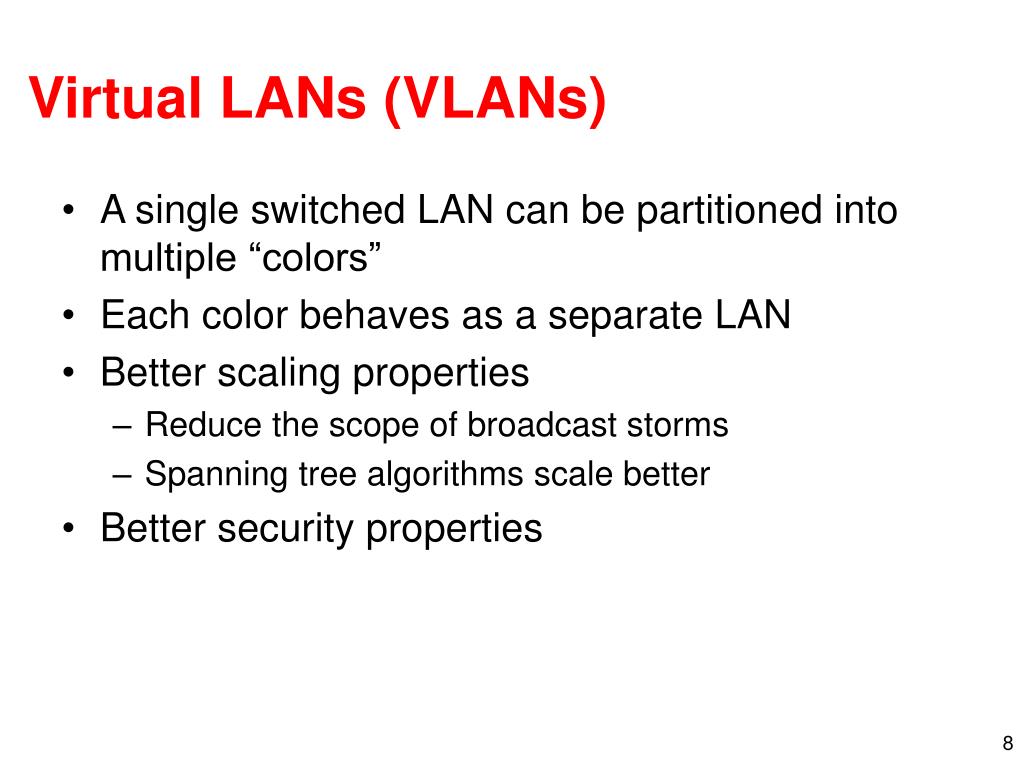 Virtual LANs (VLANs)

• A single switched LAN can be partitioned into multiple “colors”
• Each color behaves as a separate LAN
• Better scaling properties
– Reduce the scope of broadcast storms
– Spanning tree algorithms scale better
• Better security properties

8